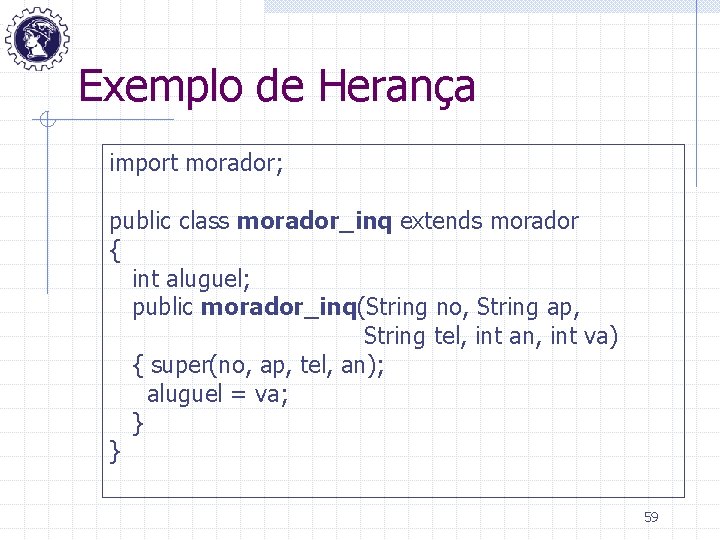 Exemplo de Herança

import morador;

public class morador_inq extends morador
{
int aluguel;
public morador_inq(String no, String ap,
String tel, int an, int va)
{ super(no, ap, tel, an);
aluguel = va;
}
}

59